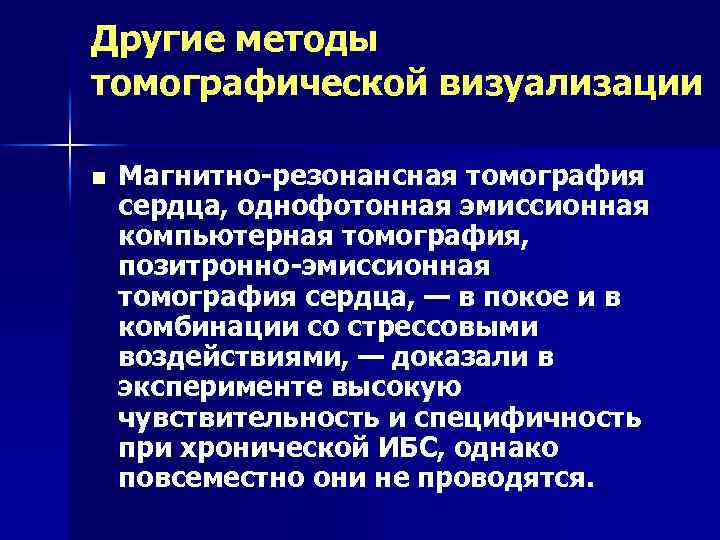 Другие методы томографической визуализации

■ Магнитно-резонансная томография сердца, однофотонная эмиссионная компьютерная томография, позитронно-эмиссионная томография сердца, — в покое и в комбинации со стрессовыми воздействиями, — доказали в эксперименте высокую чувствительность и специфичность при хронической ИБС, однако повсеместно они не проводятся.